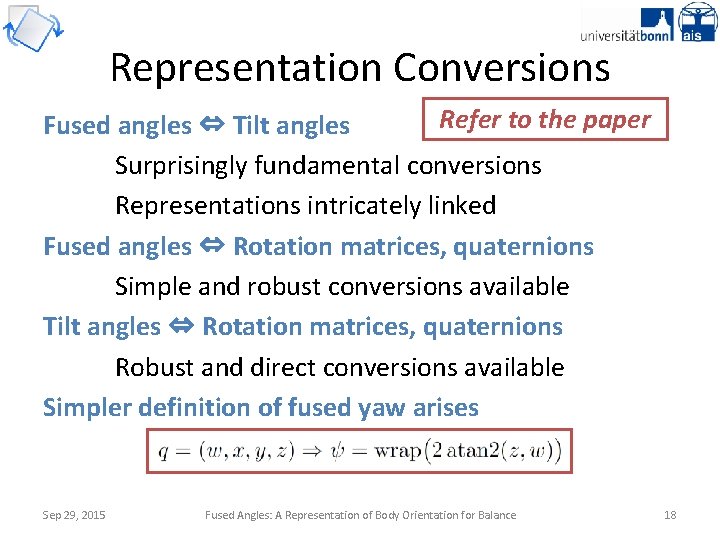 universitätbonn ais

Representation Conversions

Fused angles ⇔ Tilt angles

Refer to the paper

Surprisingly fundamental conversions

Representations intricately linked

Fused angles ⇔ Rotation matrices, quaternions

Simple and robust conversions available

Tilt angles ⇔ Rotation matrices, quaternions

Robust and direct conversions available

Simpler definition of fused yaw arises

$q = (w, x, y, z) \Rightarrow \psi = \mathrm{wrap}\big(2\,\mathrm{atan2}(z, w)\big)$

Sep 29, 2015 Fused Angles: A Representation of Body Orientation for Balance 18